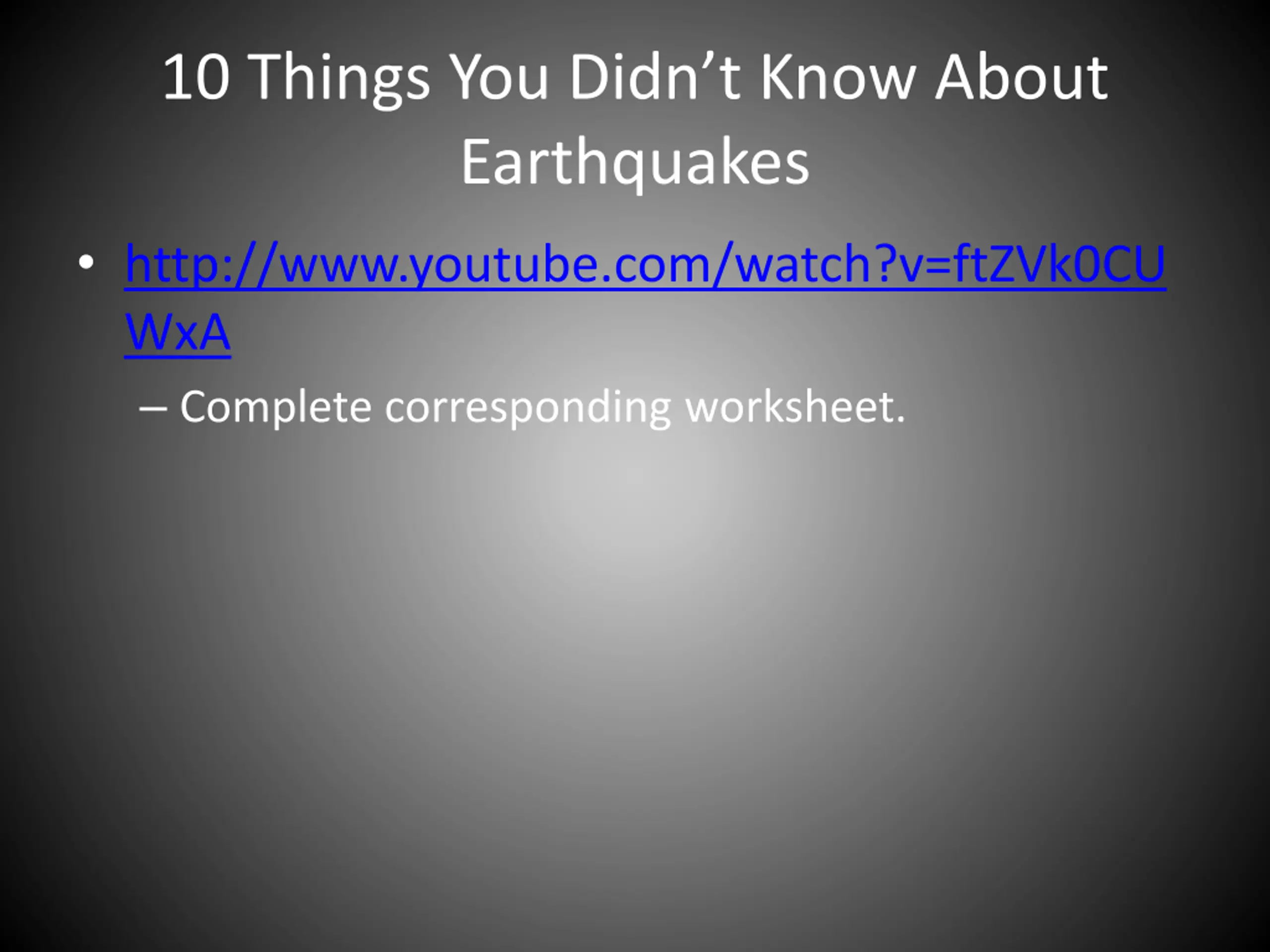 10 Things You Didn't Know About Earthquakes

• http://www.youtube.com/watch?v=ftZVk0CUWxA
– Complete corresponding worksheet.